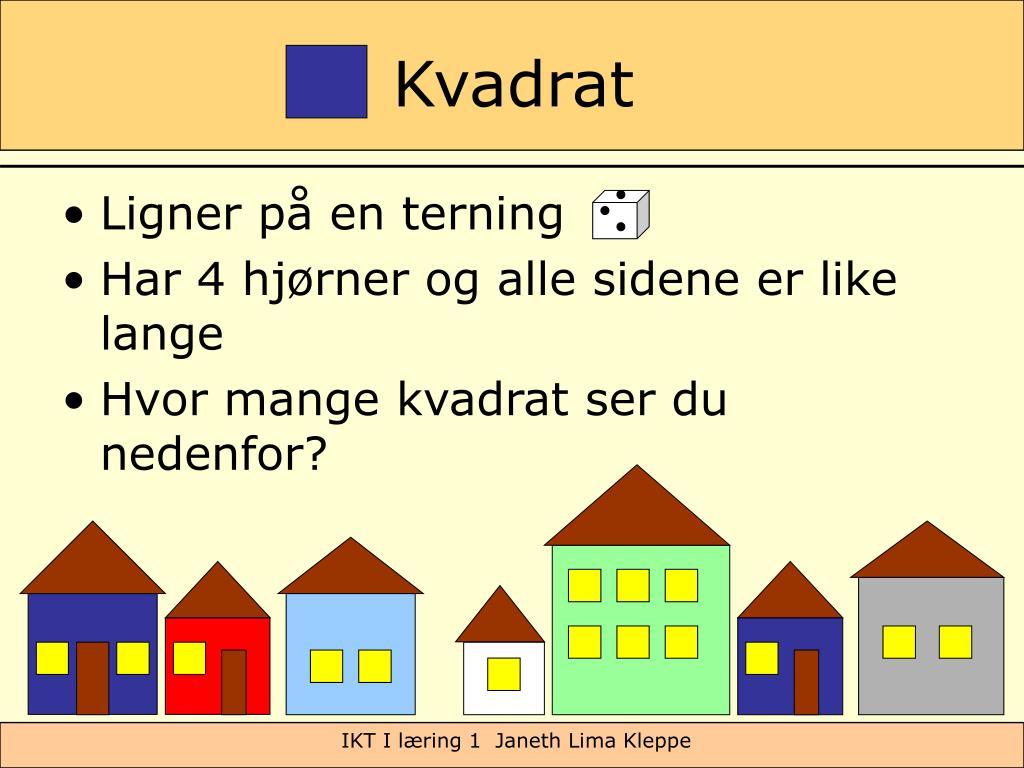 Kvadrat

• Ligner på en terning

• Har 4 hjørner og alle sidene er like lange

• Hvor mange kvadrat ser du nedenfor?

IKT I læring 1 Janeth Lima Kleppe